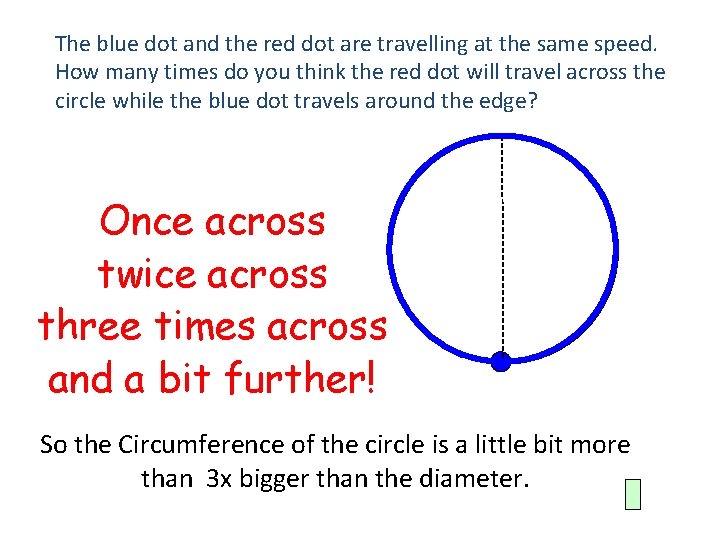 The blue dot and the red dot are travelling at the same speed. How many times do you think the red dot will travel across the circle while the blue dot travels around the edge?

Once across
twice across
three times across
and a bit further!

So the Circumference of the circle is a little bit more than 3x bigger than the diameter.